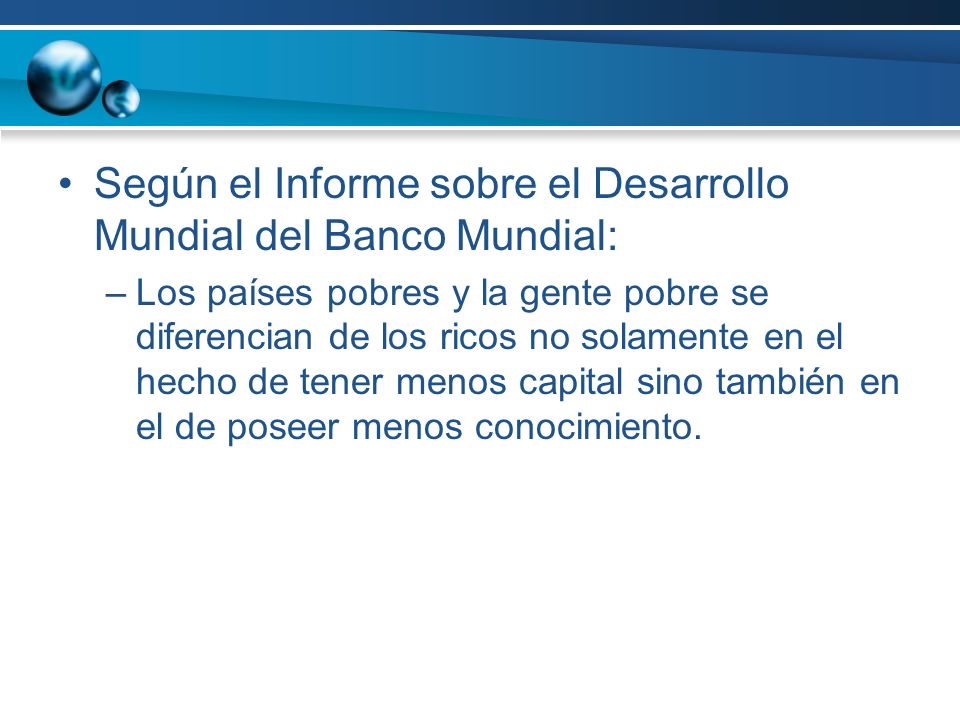 • Según el Informe sobre el Desarrollo Mundial del Banco Mundial:

– Los países pobres y la gente pobre se diferencian de los ricos no solamente en el hecho de tener menos capital sino también en el de poseer menos conocimiento.